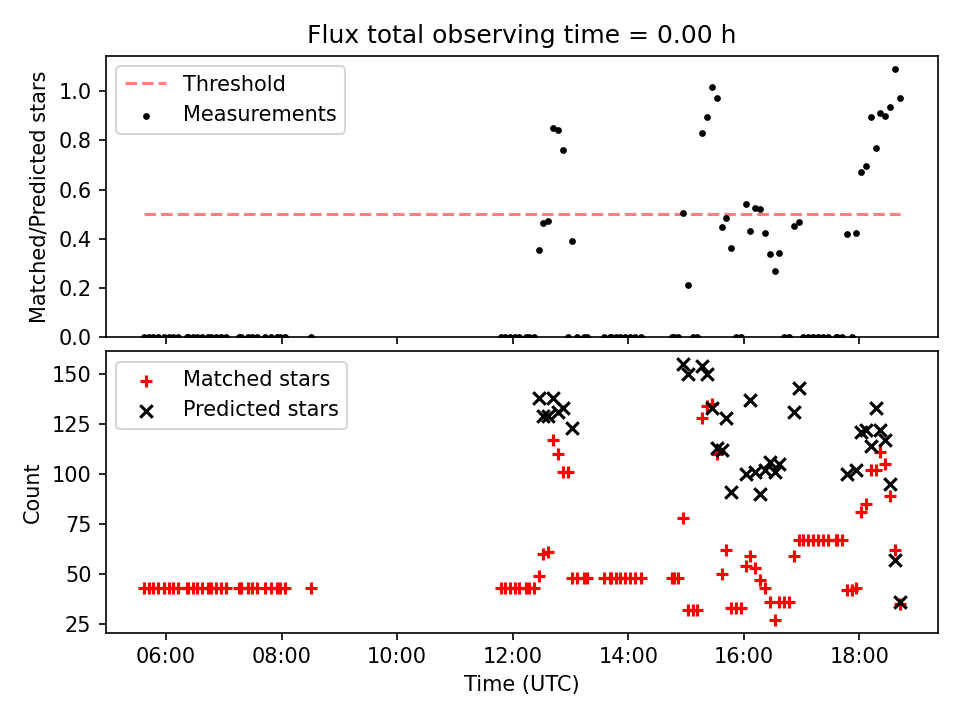 Flux total observing time = 0.00 h

Threshold
Measurements

Matched/Predicted stars

1.0
0.8
0.6
0.4
0.2
0.0

Matched stars
Predicted stars

Count

150
125
100
75
50
25

06:00
08:00
10:00
12:00
14:00
16:00
18:00

Time (UTC)